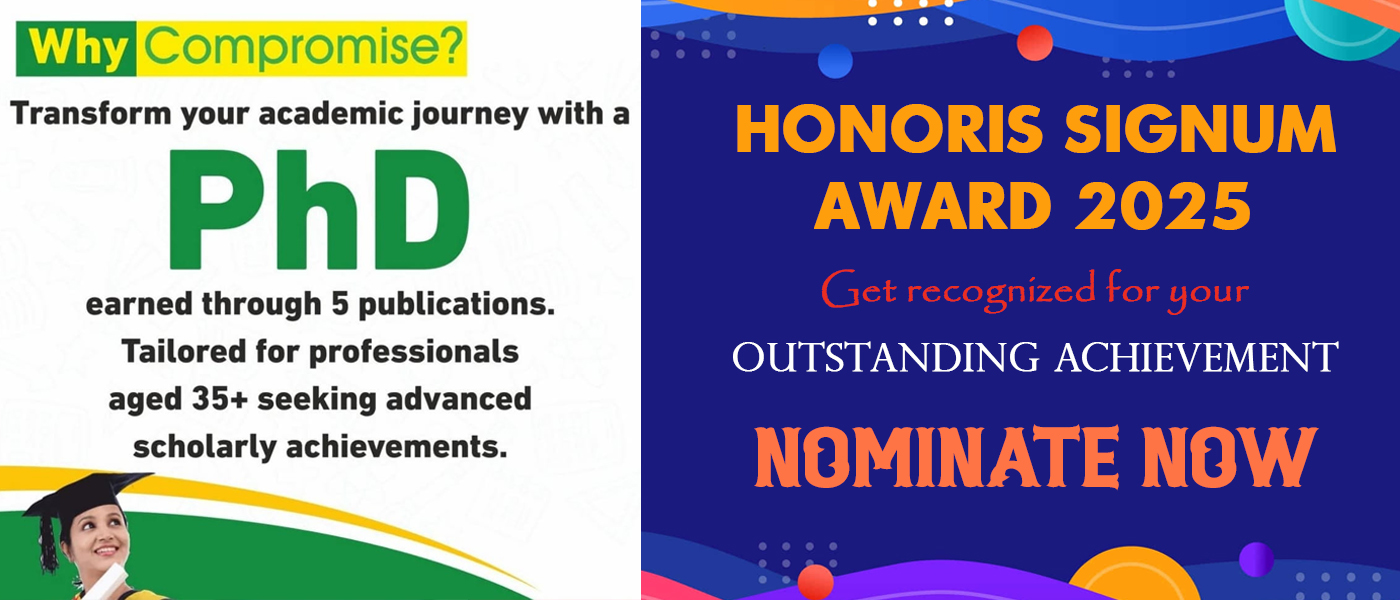 Why Compromise?

Transform your academic journey with a

PhD

earned through 5 publications. Tailored for professionals aged 35+ seeking advanced scholarly achievements.

HONORIS SIGNUM AWARD 2025

Get recognized for your

OUTSTANDING ACHIEVEMENT

NOMINATE NOW